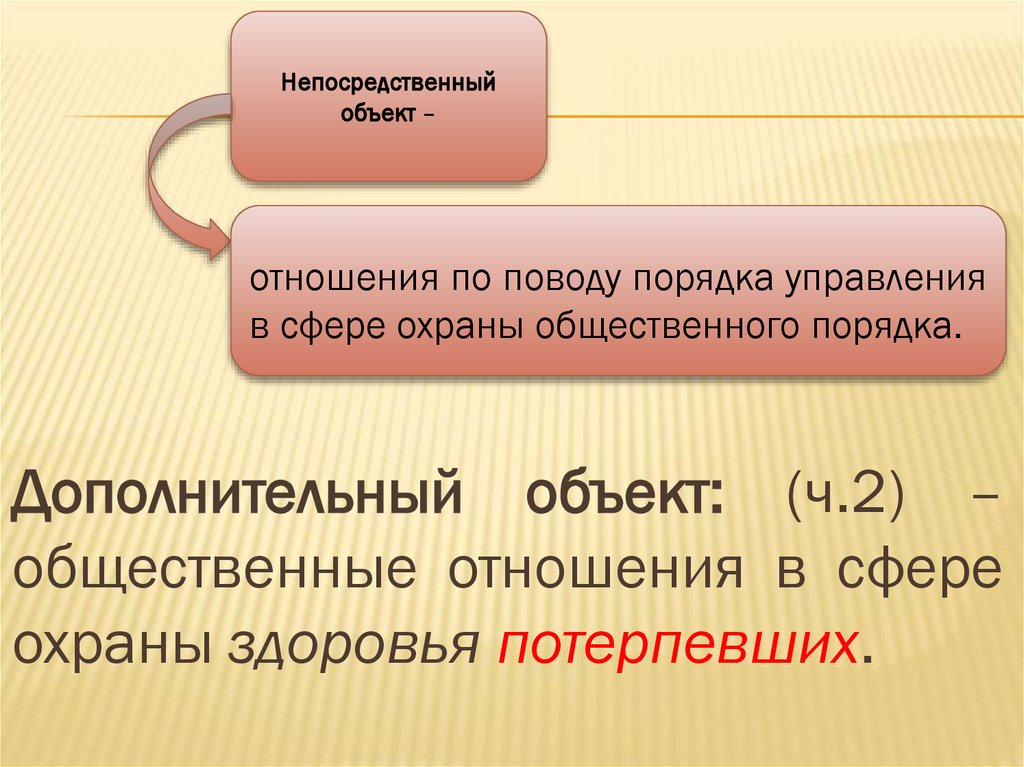 Непосредственный объект –

отношения по поводу порядка управления в сфере охраны общественного порядка.

Дополнительный объект: (ч.2) – общественные отношения в сфере охраны здоровья потерпевших.